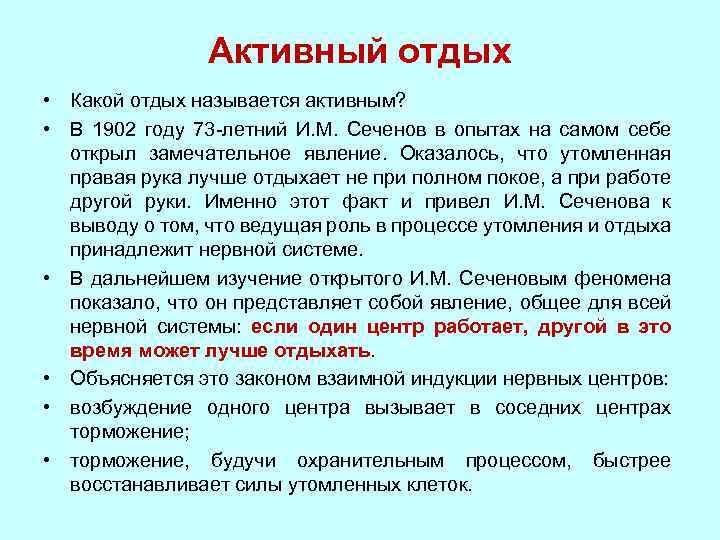 Активный отдых

• Какой отдых называется активным?
• В 1902 году 73-летний И.М. Сеченов в опытах на самом себе открыл замечательное явление. Оказалось, что утомленная правая рука лучше отдыхает не при полном покое, а при работе другой руки. Именно этот факт и привел И.М. Сеченова к выводу о том, что ведущая роль в процессе утомления и отдыха принадлежит нервной системе.
• В дальнейшем изучение открытого И.М. Сеченовым феномена показало, что он представляет собой явление, общее для всей нервной системы: если один центр работает, другой в это время может лучше отдыхать.
• Объясняется это законом взаимной индукции нервных центров:
• возбуждение одного центра вызывает в соседних центрах торможение;
• торможение, будучи охранительным процессом, быстрее восстанавливает силы утомленных клеток.